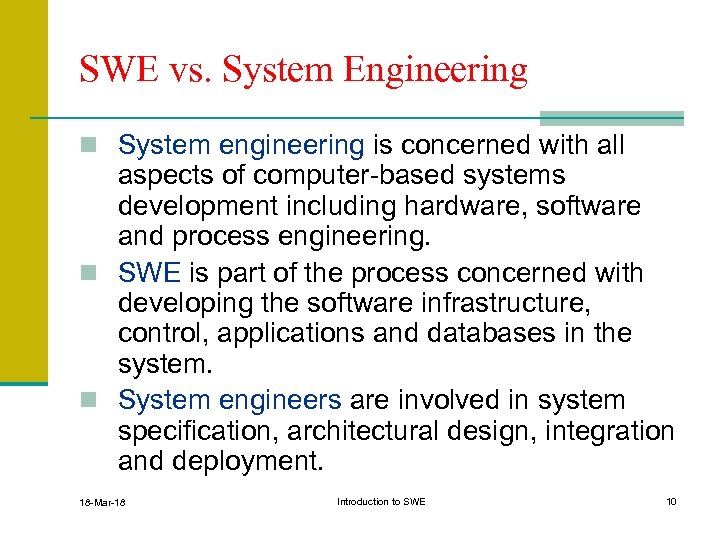 SWE vs. System Engineering

System engineering is concerned with all aspects of computer-based systems development including hardware, software and process engineering.

SWE is part of the process concerned with developing the software infrastructure, control, applications and databases in the system.

System engineers are involved in system specification, architectural design, integration and deployment.

18-Mar-18

Introduction to SWE

10